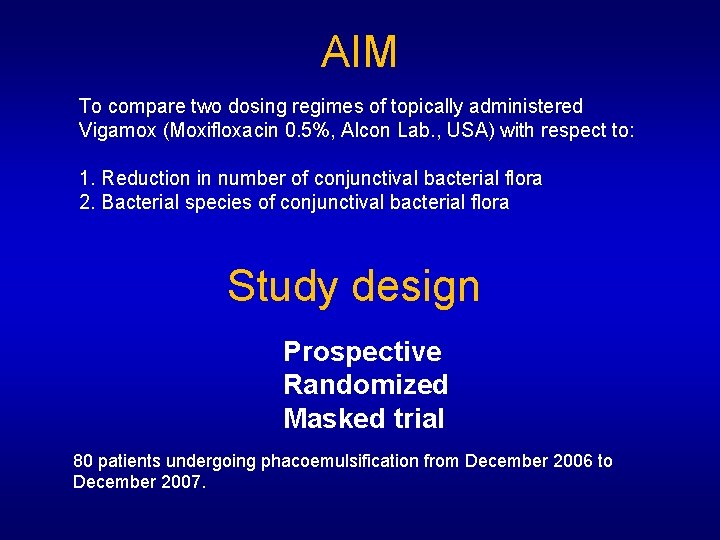 AIM

To compare two dosing regimes of topically administered Vigamox (Moxifloxacin 0.5%, Alcon Lab., USA) with respect to:

1. Reduction in number of conjunctival bacterial flora
2. Bacterial species of conjunctival bacterial flora

Study design

Prospective
Randomized
Masked trial

80 patients undergoing phacoemulsification from December 2006 to December 2007.